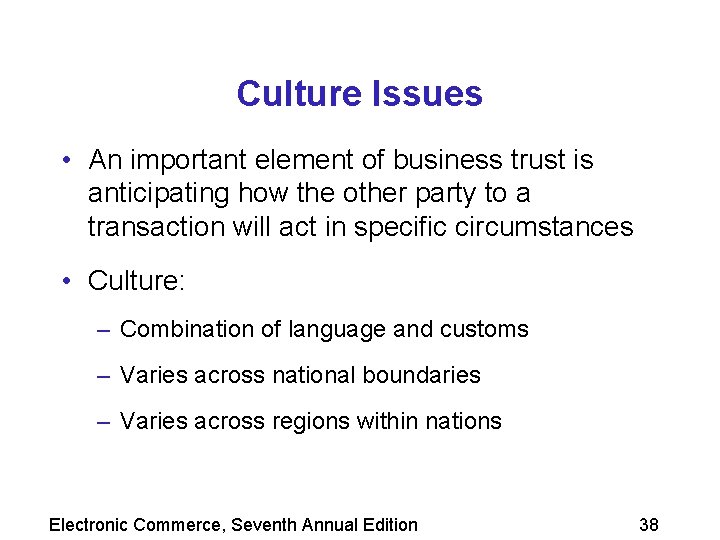 Culture Issues

• An important element of business trust is anticipating how the other party to a transaction will act in specific circumstances

• Culture:

– Combination of language and customs

– Varies across national boundaries

– Varies across regions within nations

Electronic Commerce, Seventh Annual Edition

38